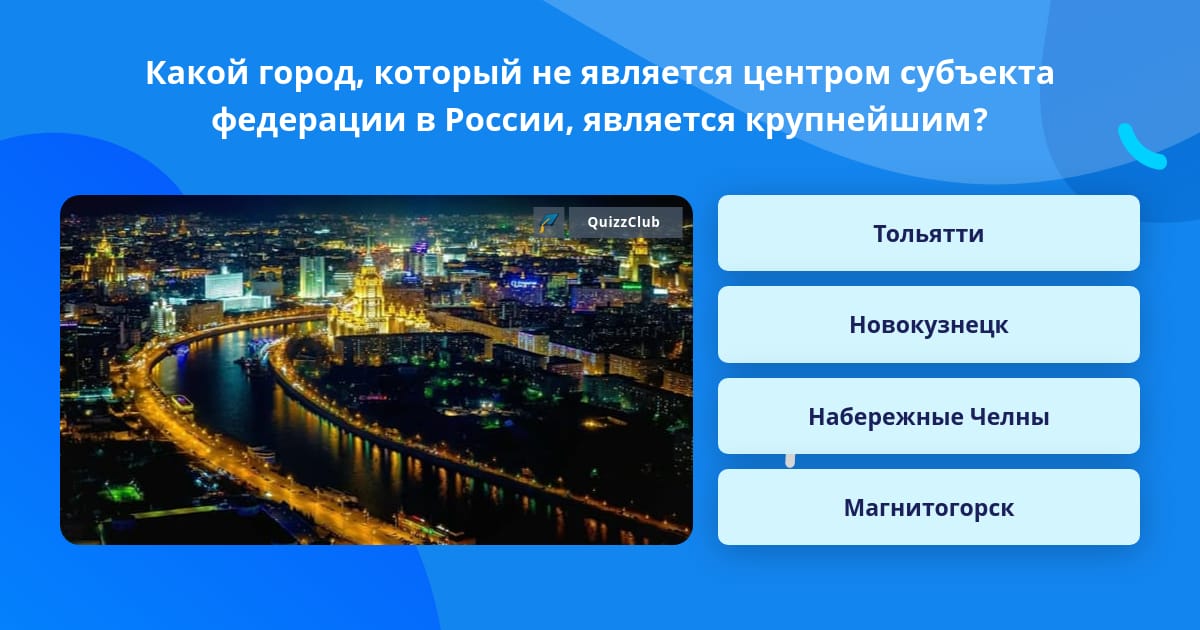 Какой город, который не является центром субъекта федерации в России, является крупнейшим?

QuizzClub

Тольятти

Новокузнецк

Набережные Челны

Магнитогорск